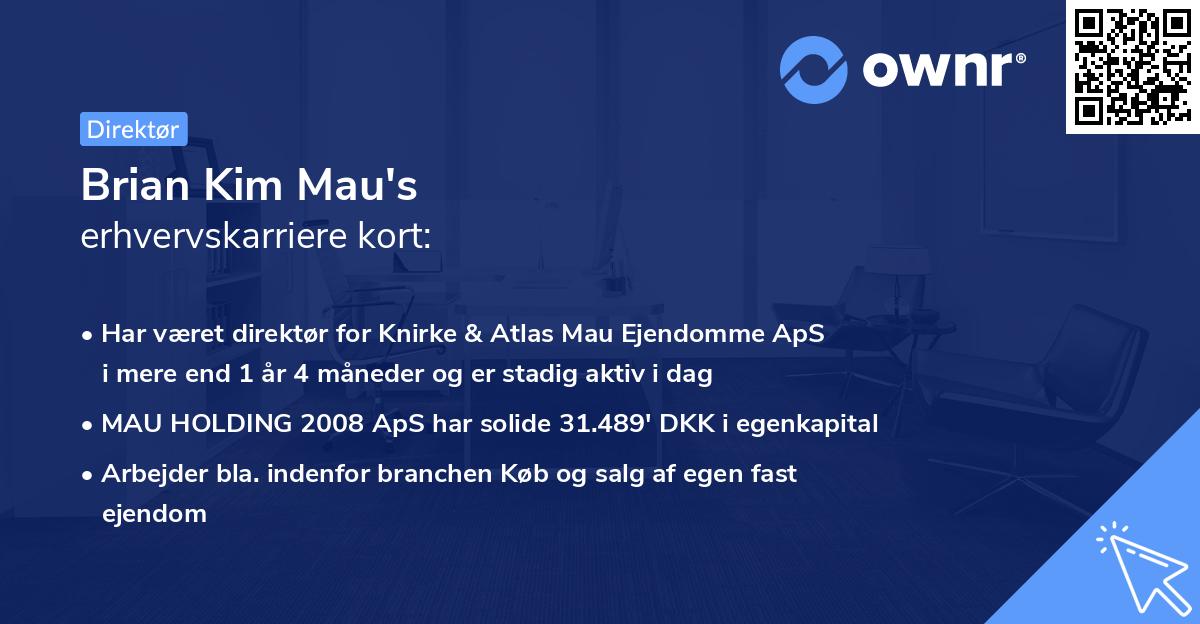 ownr®

Direktør

Brian Kim Mau's
erhvervskarriere kort:

• Har været direktør for Knirke & Atlas Mau Ejendomme ApS i mere end 1 år 4 måneder og er stadig aktiv i dag
• MAU HOLDING 2008 ApS har solide 31.489' DKK i egenkapital
• Arbejder bla. indenfor branchen Køb og salg af egen fast ejendom